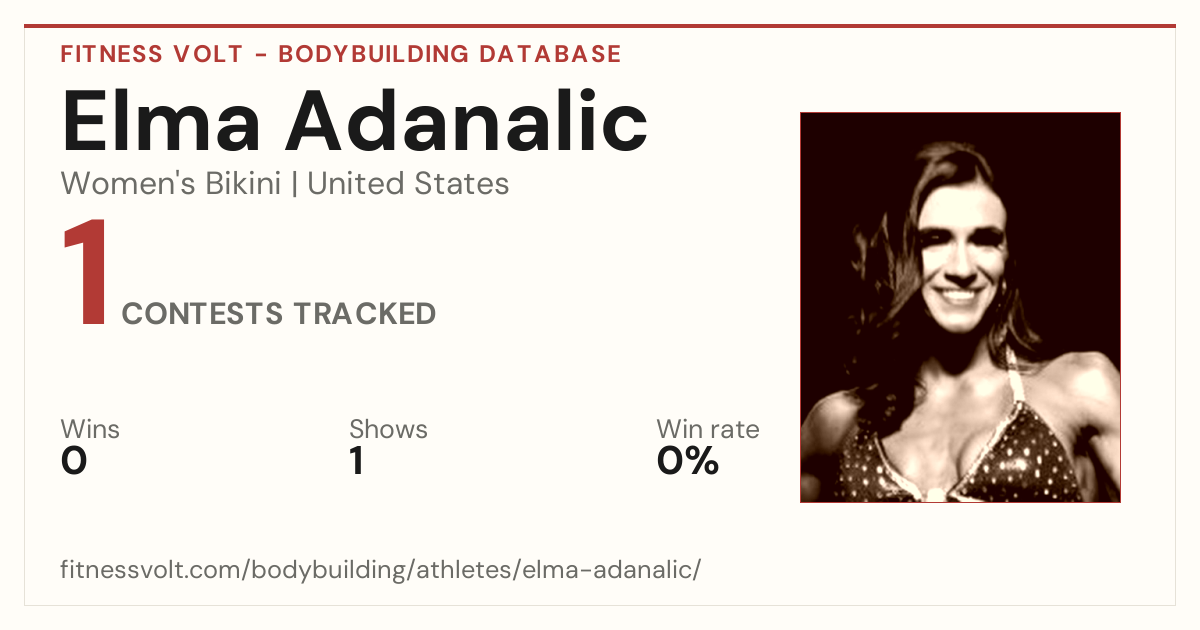 FITNESS VOLT - BODYBUILDING DATABASE

Elma Adanalic

Women's Bikini | United States

1 CONTESTS TRACKED

Wins
0

Shows
1

Win rate
0%

fitnessvolt.com/bodybuilding/athletes/elma-adanalic/